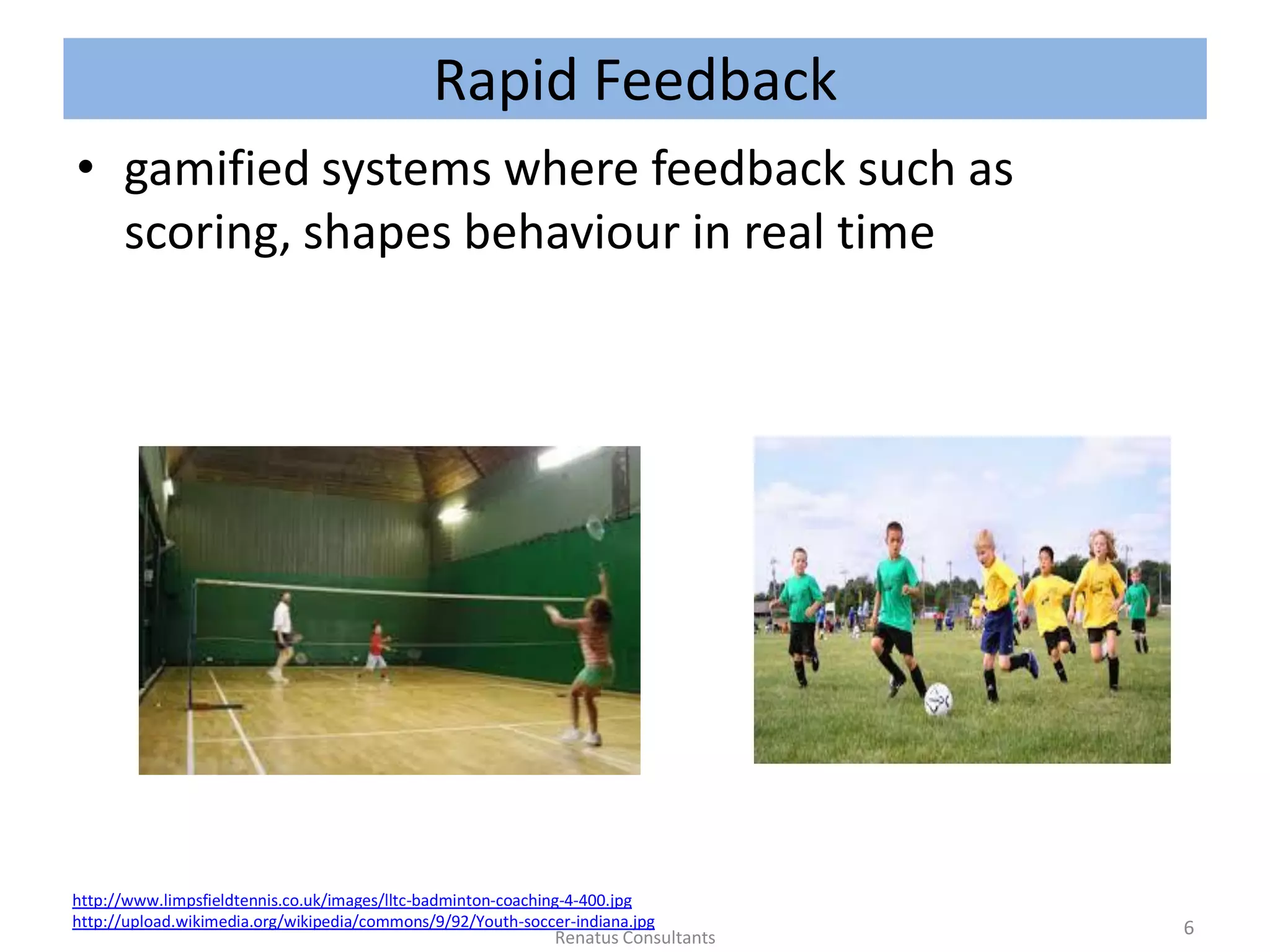 Rapid Feedback

• gamified systems where feedback such as scoring, shapes behaviour in real time

http://www.limpsfieldtennis.co.uk/images/lltc-badminton-coaching-4-400.jpg
http://upload.wikimedia.org/wikipedia/commons/9/92/Youth-soccer-indiana.jpg

Renatus Consultants

6